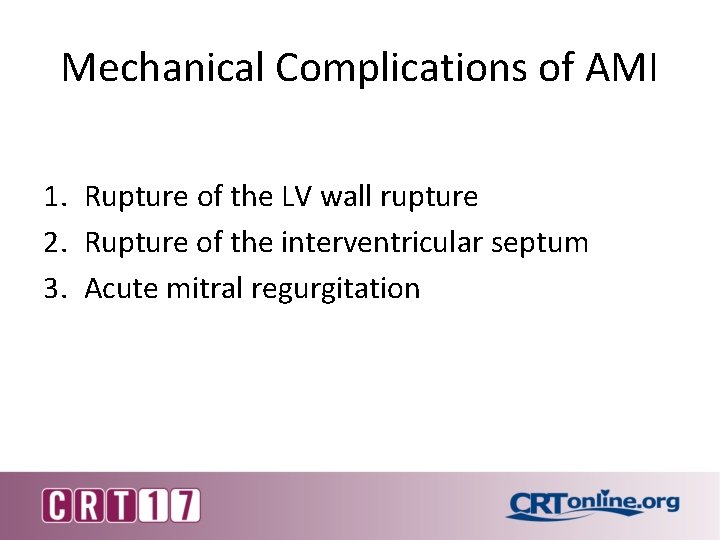 Mechanical Complications of AMI

1. Rupture of the LV wall rupture
2. Rupture of the interventricular septum
3. Acute mitral regurgitation

CRT17

CRTonline.org